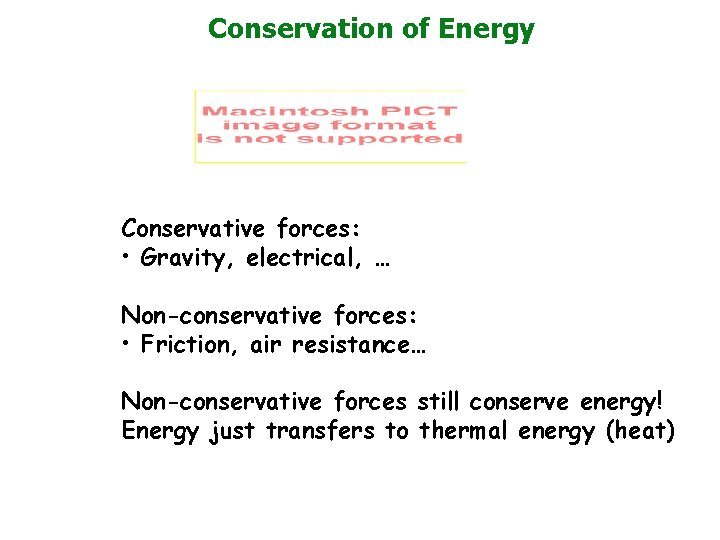 Conservation of Energy

Macintosh PICT image format is not supported

Conservative forces:
• Gravity, electrical, …

Non-conservative forces:
• Friction, air resistance…

Non-conservative forces still conserve energy!
Energy just transfers to thermal energy (heat)